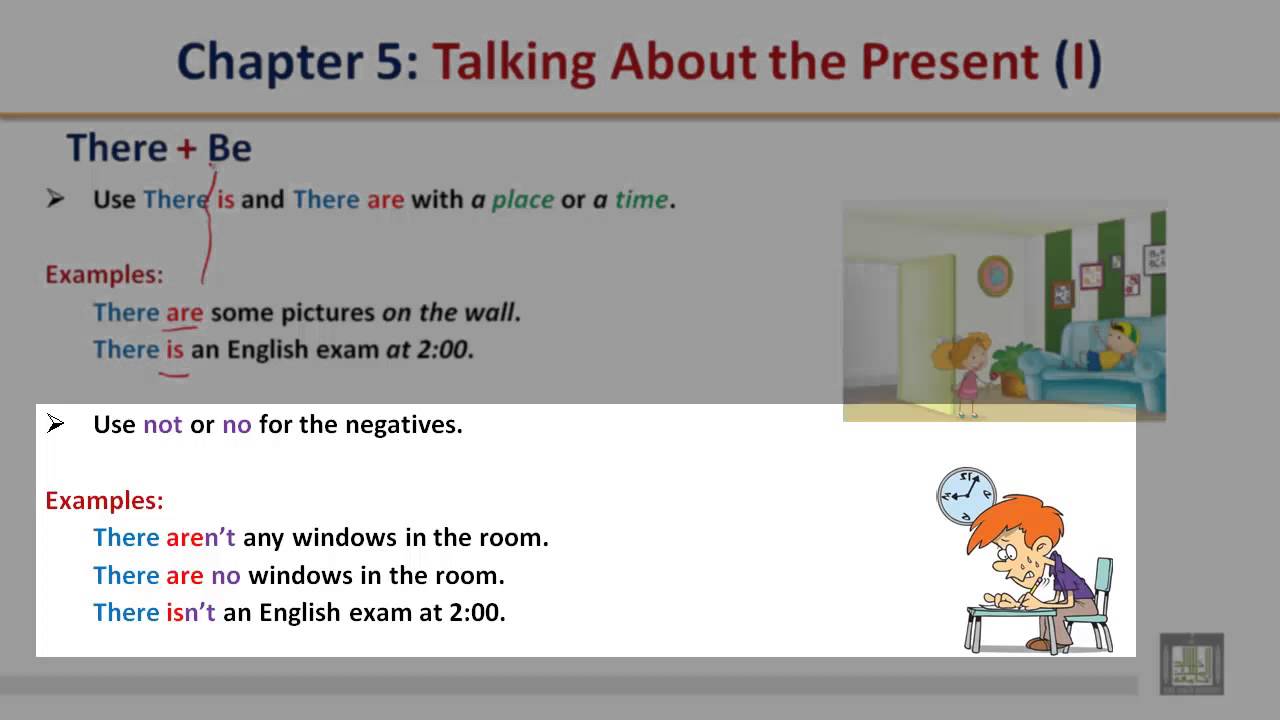 Chapter 5: Talking About the Present (I)

There + Be

➢ Use There is and There are with a place or a time.

Examples:
There are some pictures on the wall.
There is an English exam at 2:00.

➢ Use not or no for the negatives.

Examples:
There aren't any windows in the room.
There are no windows in the room.
There isn't an English exam at 2:00.